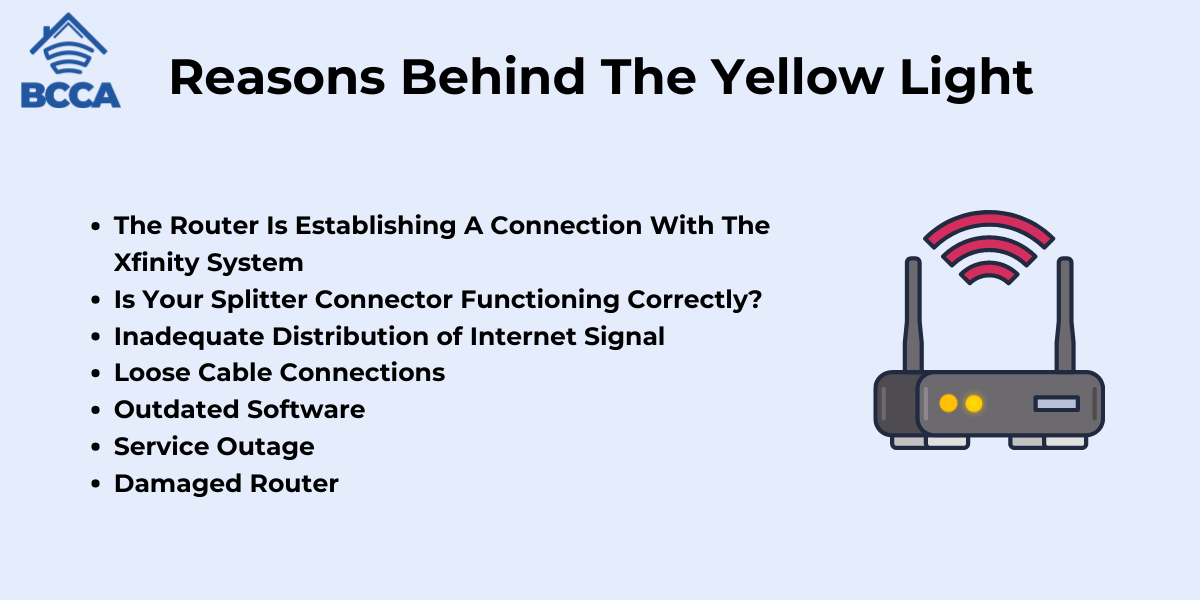 BCCA

Reasons Behind The Yellow Light

- The Router Is Establishing A Connection With The Xfinity System
- Is Your Splitter Connector Functioning Correctly?
- Inadequate Distribution of Internet Signal
- Loose Cable Connections
- Outdated Software
- Service Outage
- Damaged Router